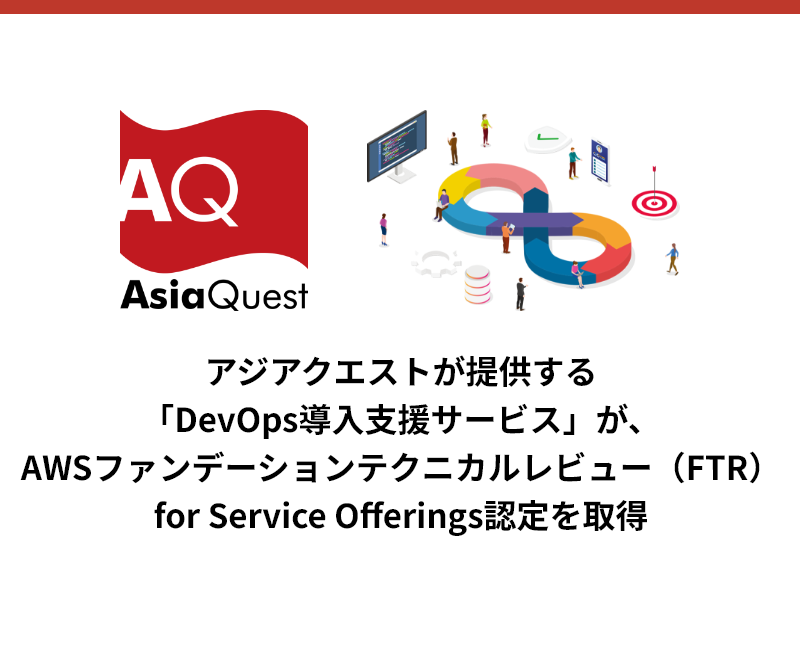 AQ
AsiaQuest

アジアクエストが提供する
「DevOps導入支援サービス」が、
AWSファンデーションテクニカルレビュー（FTR）
for Service Offerings認定を取得